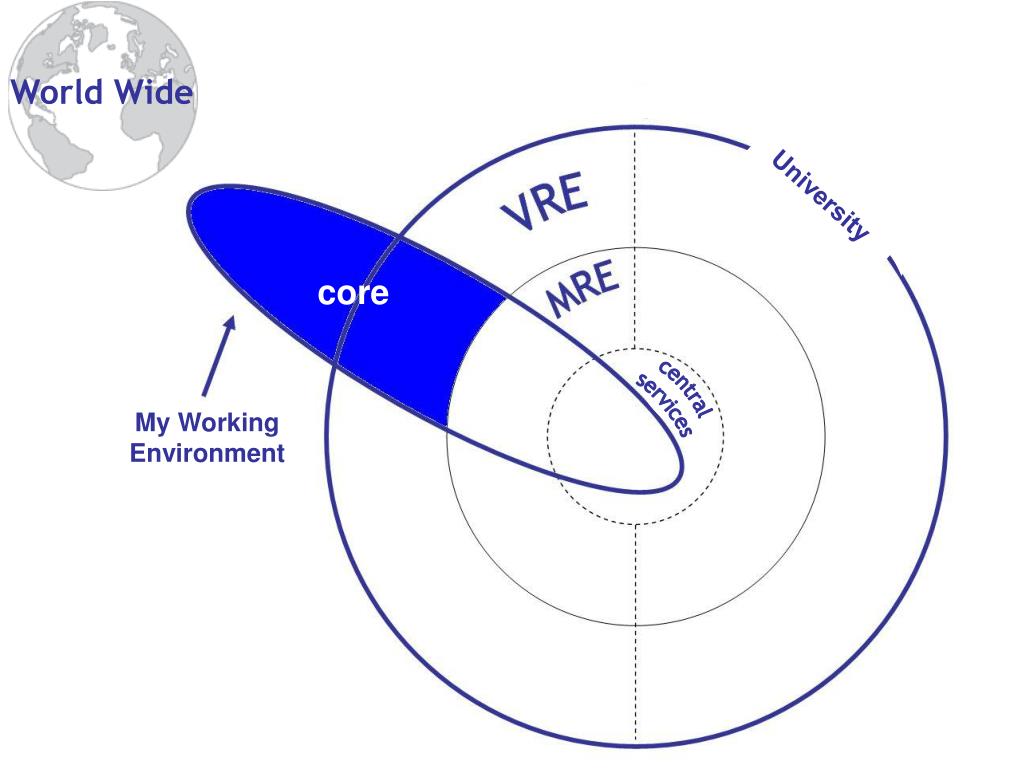 World Wide

University

VRE

MRE

core

central services

My Working Environment